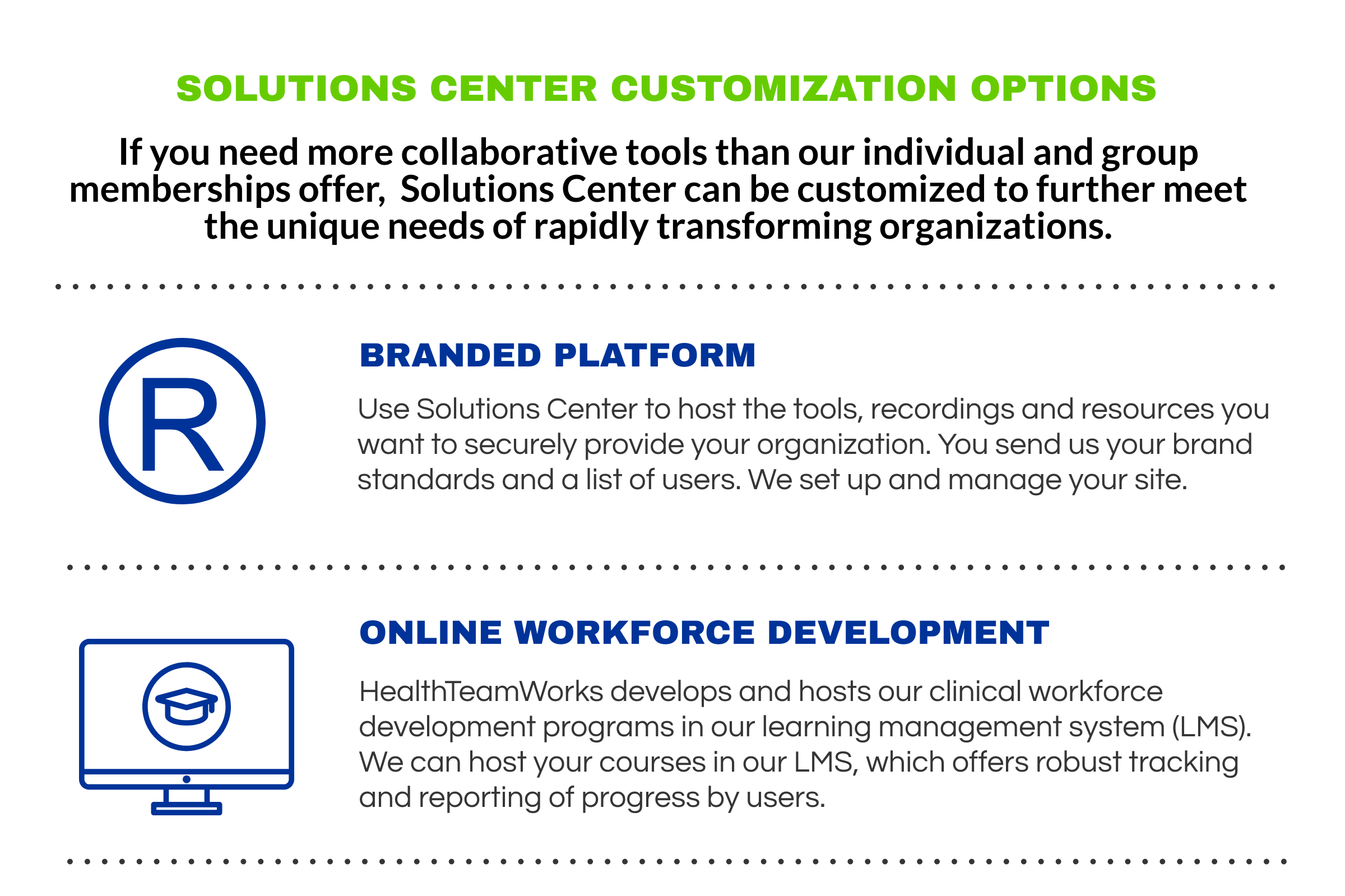 SOLUTIONS CENTER CUSTOMIZATION OPTIONS

If you need more collaborative tools than our individual and group memberships offer,  Solutions Center can be customized to further meet the unique needs of rapidly transforming organizations.

R

BRANDED PLATFORM

Use Solutions Center to host the tools, recordings and resources you want to securely provide your organization. You send us your brand standards and a list of users. We set up and manage your site.

ONLINE WORKFORCE DEVELOPMENT

HealthTeamWorks develops and hosts our clinical workforce development programs in our learning management system (LMS). We can host your courses in our LMS, which offers robust tracking and reporting of progress by users.